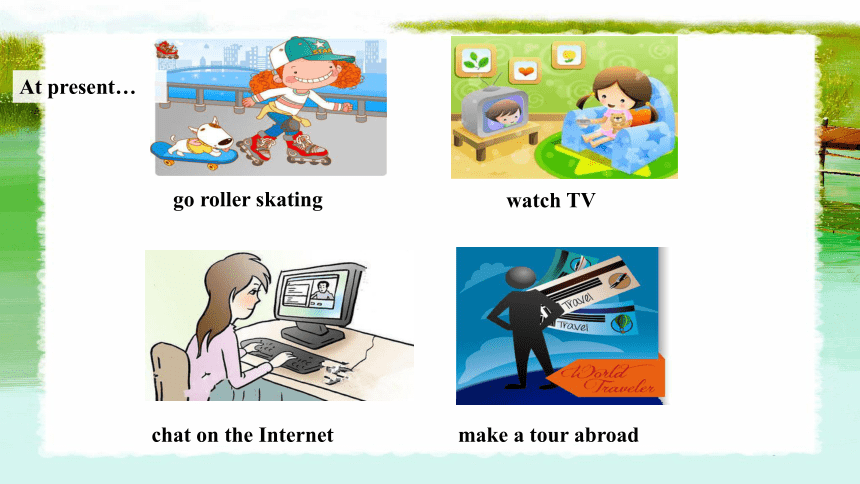 At present…

go roller skating

watch TV

chat on the Internet

Travel

Travel

World Traveler

make a tour abroad